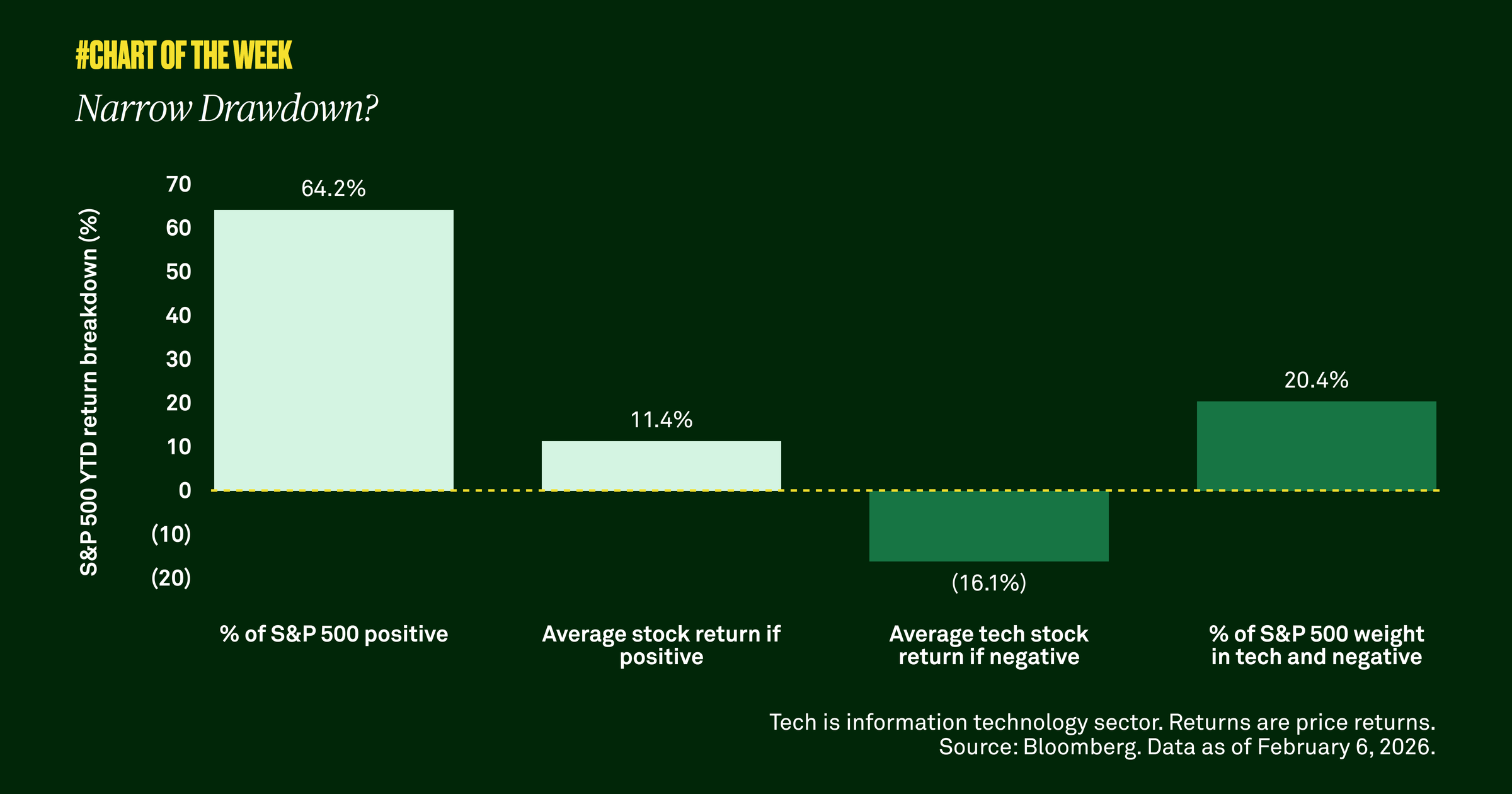 #CHART OF THE WEEK

Narrow Drawdown?

S&P 500 YTD return breakdown (%)

70
60
50
40
30
20
10
0
(10)
(20)

64.2%

11.4%

(16.1%)

20.4%

% of S&P 500 positive

Average stock return if positive

Average tech stock return if negative

% of S&P 500 weight in tech and negative

Tech is information technology sector. Returns are price returns.
Source: Bloomberg. Data as of February 6, 2026.